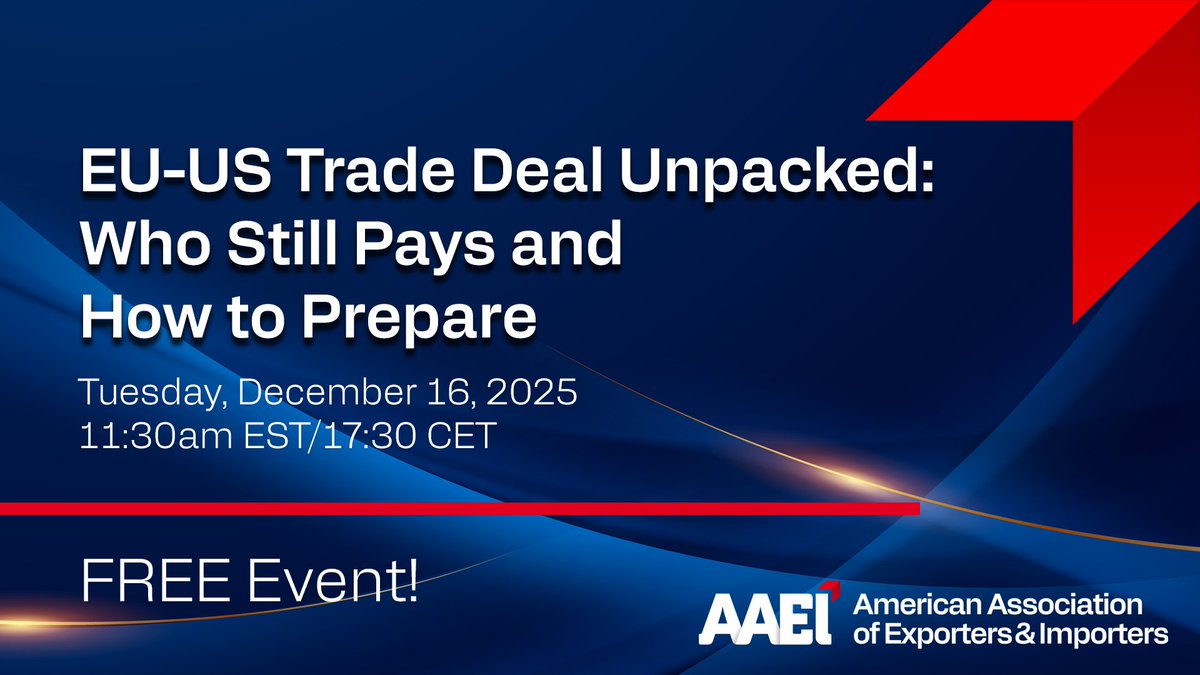 EU-US Trade Deal Unpacked: Who Still Pays and How to Prepare

Tuesday, December 16, 2025
11:30am EST/17:30 CET

FREE Event!

AAEI American Association of Exporters & Importers